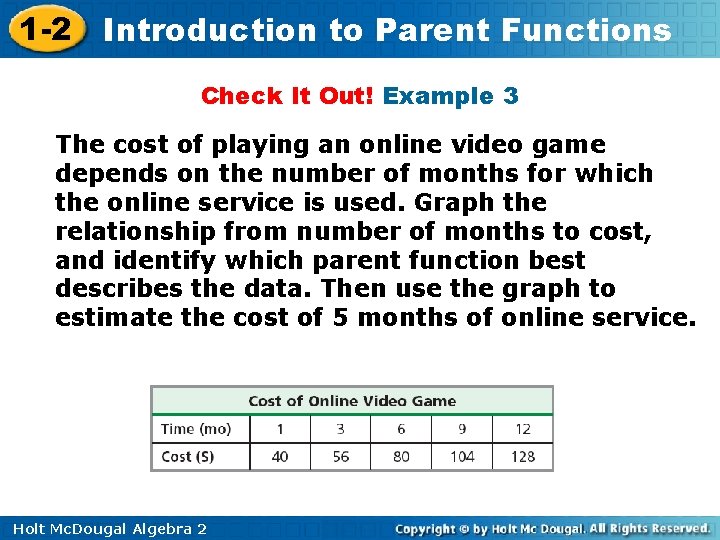 1-2 Introduction to Parent Functions

Check It Out! Example 3

The cost of playing an online video game depends on the number of months for which the online service is used. Graph the relationship from number of months to cost, and identify which parent function best describes the data. Then use the graph to estimate the cost of 5 months of online service.

Cost of Online Video Game

| Time (mo) | 1 | 3 | 6 | 9 | 12 |
|---|---|---|---|---|---|
| Cost (S) | 40 | 56 | 80 | 104 | 128 |

Holt McDougal Algebra 2

Copyright © by Holt Mc Dougal. All Rights Reserved.